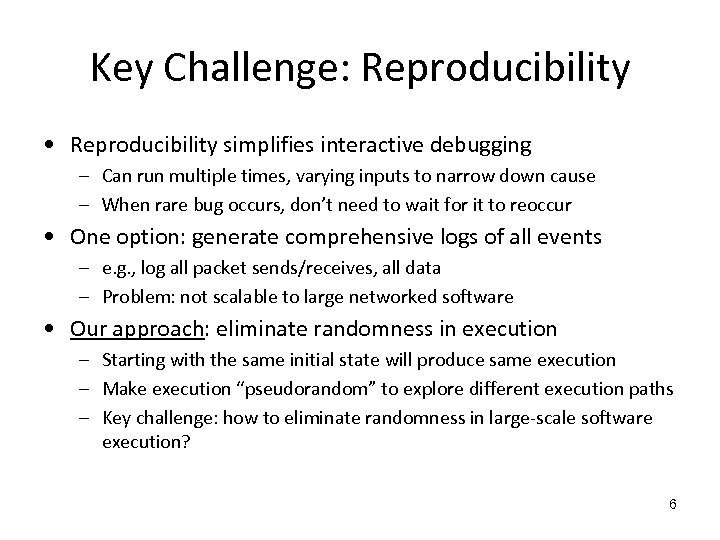 Key Challenge: Reproducibility

• Reproducibility simplifies interactive debugging
  – Can run multiple times, varying inputs to narrow down cause
  – When rare bug occurs, don't need to wait for it to reoccur
• One option: generate comprehensive logs of all events
  – e.g., log all packet sends/receives, all data
  – Problem: not scalable to large networked software
• Our approach: eliminate randomness in execution
  – Starting with the same initial state will produce same execution
  – Make execution "pseudorandom" to explore different execution paths
  – Key challenge: how to eliminate randomness in large-scale software execution?

6